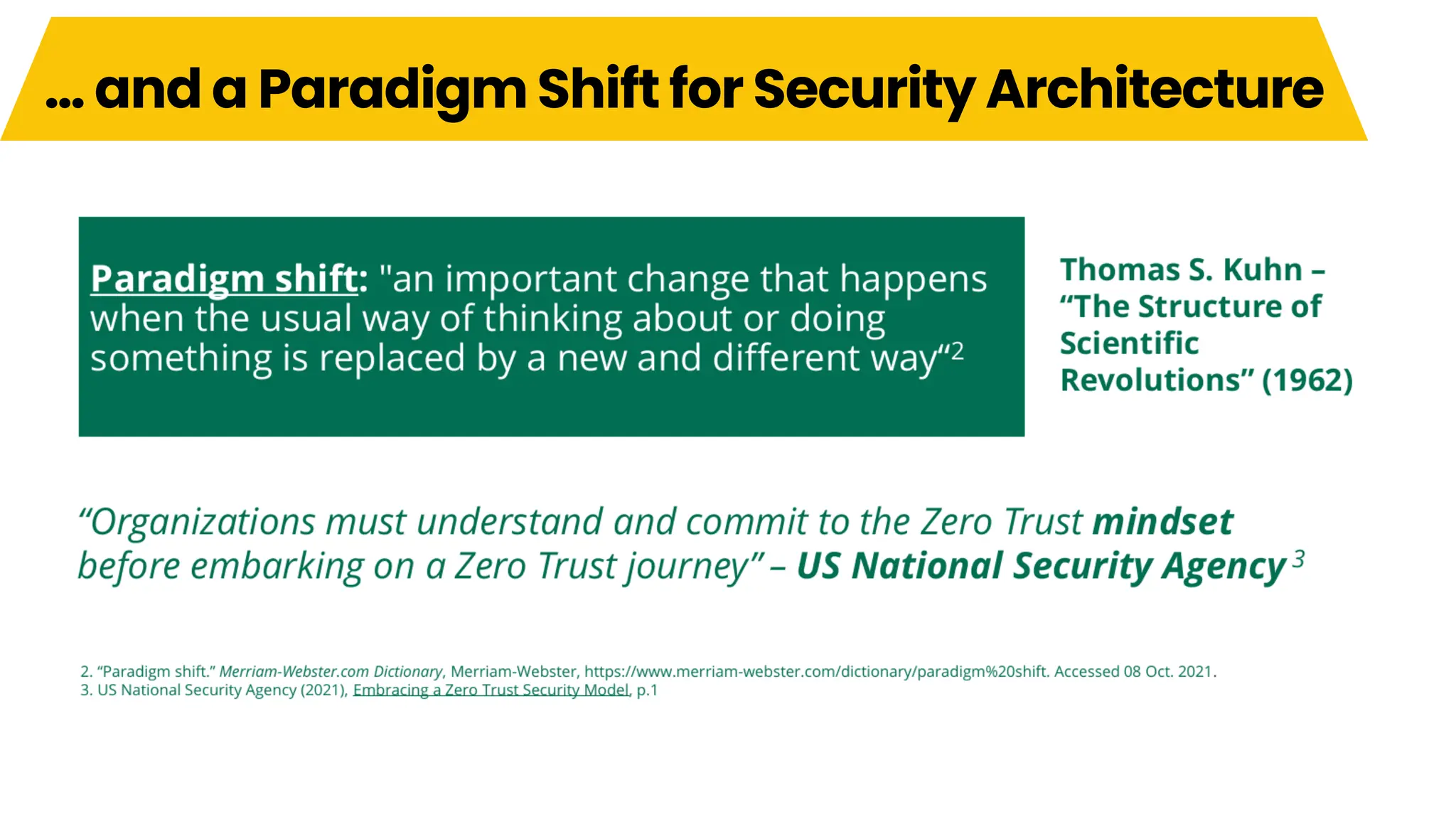 ... and a Paradigm Shift for Security Architecture

Paradigm shift: "an important change that happens when the usual way of thinking about or doing something is replaced by a new and different way“$^2$

Thomas S. Kuhn – “The Structure of Scientific Revolutions” (1962)

“Organizations must understand and commit to the Zero Trust mindset before embarking on a Zero Trust journey” – US National Security Agency $^3$

2. “Paradigm shift.” Merriam-Webster.com Dictionary, Merriam-Webster, https://www.merriam-webster.com/dictionary/paradigm%20shift. Accessed 08 Oct. 2021.
3. US National Security Agency (2021), Embracing a Zero Trust Security Model, p.1